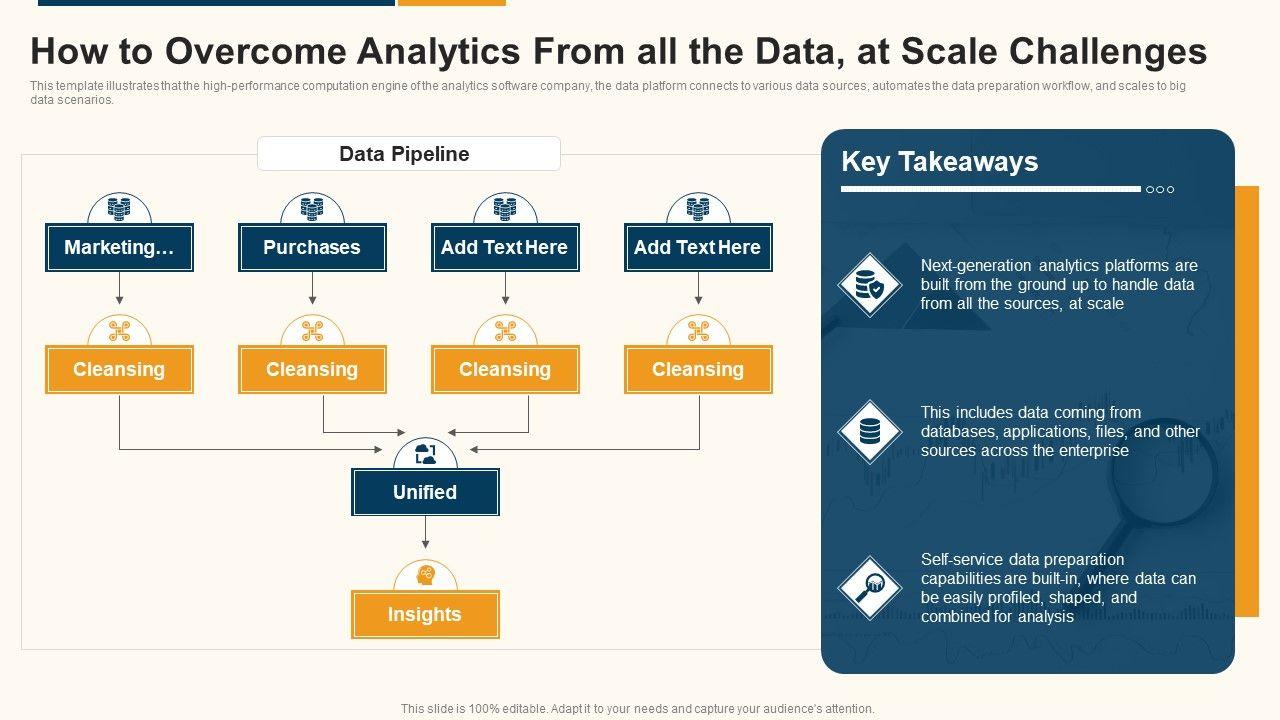 How to Overcome Analytics From all the Data, at Scale Challenges

This template illustrates that the high-performance computation engine of the analytics software company, the data platform connects to various data sources, automates the data preparation workflow, and scales to big data scenarios.

Data Pipeline

Marketing…

Purchases

Add Text Here

Add Text Here

Cleansing

Cleansing

Cleansing

Cleansing

Unified

Insights

Key Takeaways

Next-generation analytics platforms are built from the ground up to handle data from all the sources, at scale

This includes data coming from databases, applications, files, and other sources across the enterprise

Self-service data preparation capabilities are built-in, where data can be easily profiled, shaped, and combined for analysis

This slide is 100% editable. Adapt it to your needs and capture your audience's attention.